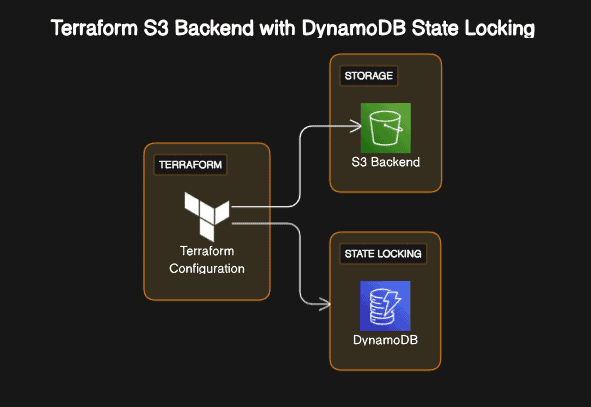 Terraform S3 Backend with DynamoDB State Locking

TERRAFORM

Terraform Configuration

STORAGE

S3 Backend

STATE LOCKING

DynamoDB